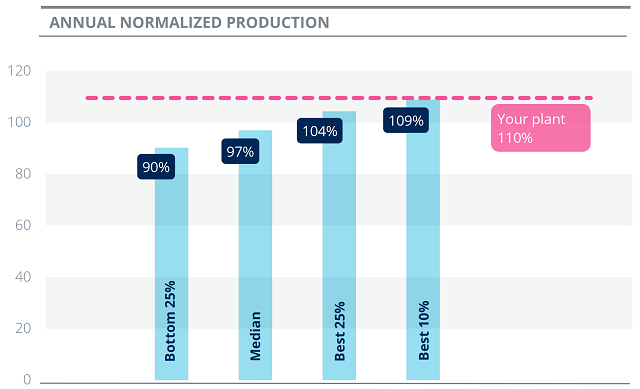 ANNUAL NORMALIZED PRODUCTION

120
100
80
60
40
20
0

90%
97%
104%
109%
Your plant 110%

Bottom 25%
Median
Best 25%
Best 10%